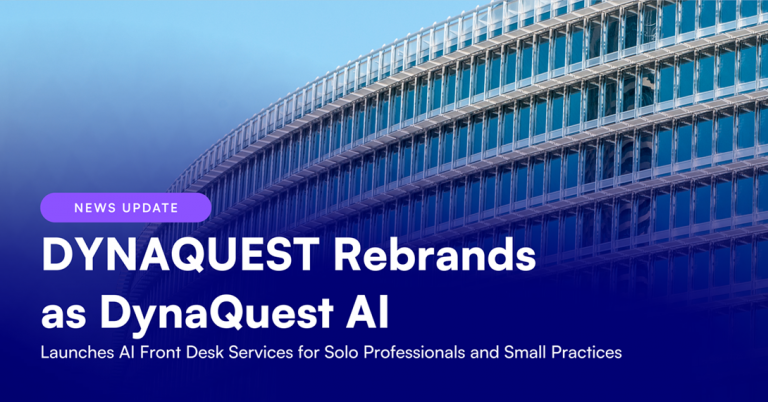 NEWS UPDATE

DYNAQUEST Rebrands as DynaQuest AI

Launches AI Front Desk Services for Solo Professionals and Small Practices